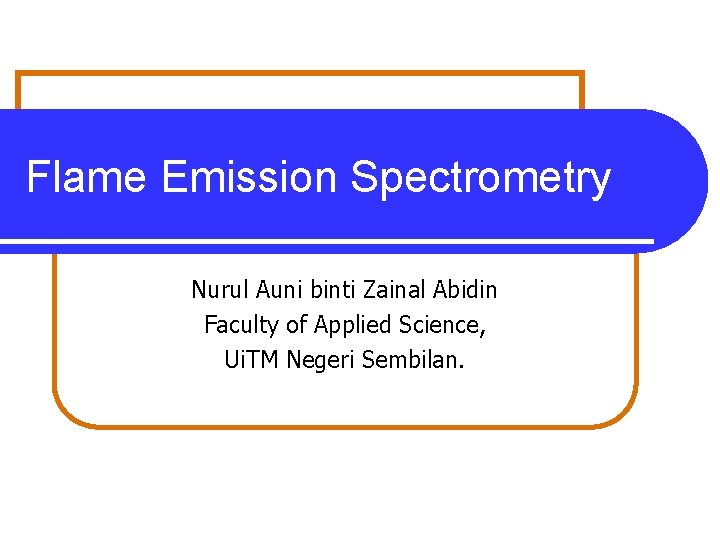 Flame Emission Spectrometry

Nurul Auni binti Zainal Abidin
Faculty of Applied Science,
UiTM Negeri Sembilan.